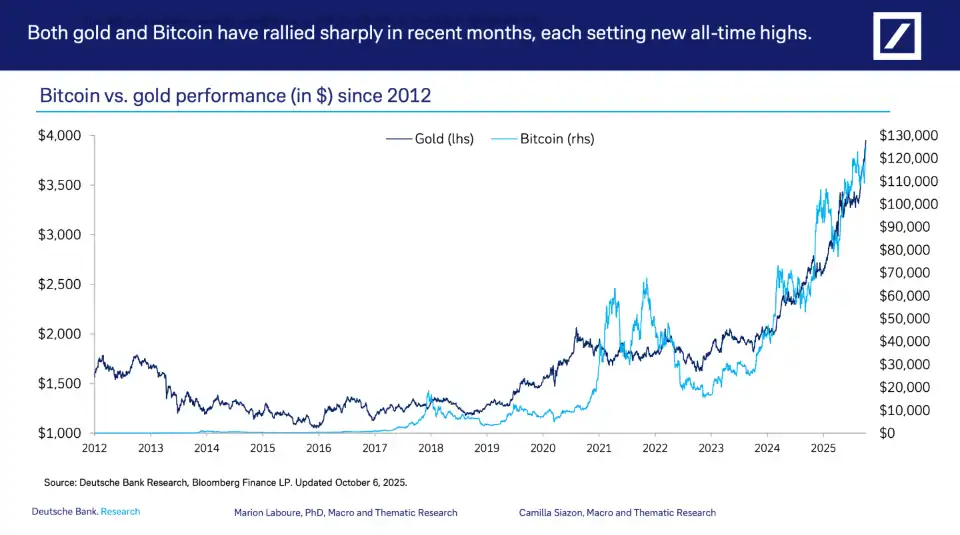 Both gold and Bitcoin have rallied sharply in recent months, each setting new all-time highs.

Bitcoin vs. gold performance (in $) since 2012

Gold (lhs) Bitcoin (rhs)

$4,000
$3,500
$3,000
$2,500
$2,000
$1,500
$1,000

$130,000
$120,000
$110,000
$100,000
$90,000
$80,000
$70,000
$60,000
$50,000
$40,000
$30,000
$20,000
$10,000
$0

2012 2013 2014 2015 2016 2017 2018 2019 2020 2021 2022 2023 2024 2025

Source: Deutsche Bank Research, Bloomberg Finance LP. Updated October 6, 2025.

Deutsche Bank. Research

Marion Laboure, PhD, Macro and Thematic Research

Camilla Siazon, Macro and Thematic Research